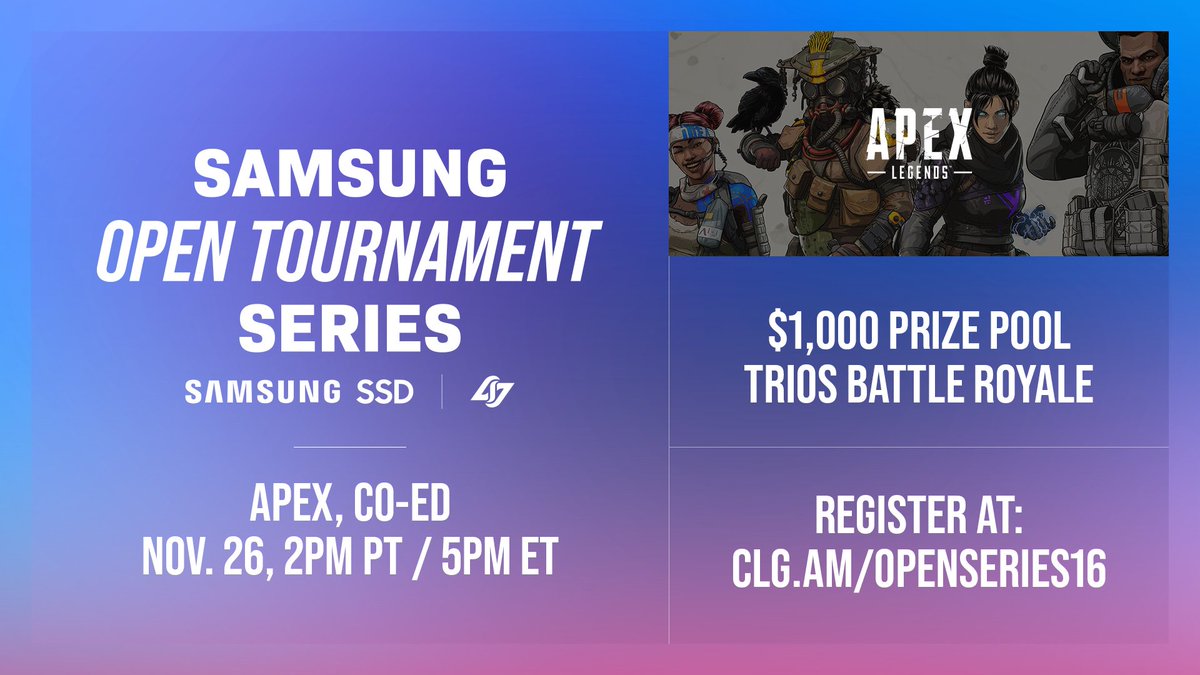 SAMSUNG
OPEN TOURNAMENT
SERIES

SAMSUNG SSD

APEX, CO-ED
NOV. 26, 2PM PT / 5PM ET

APEX
LEGENDS

$1,000 PRIZE POOL
TRIOS BATTLE ROYALE

REGISTER AT:
CLG.AM/OPENSERIES16